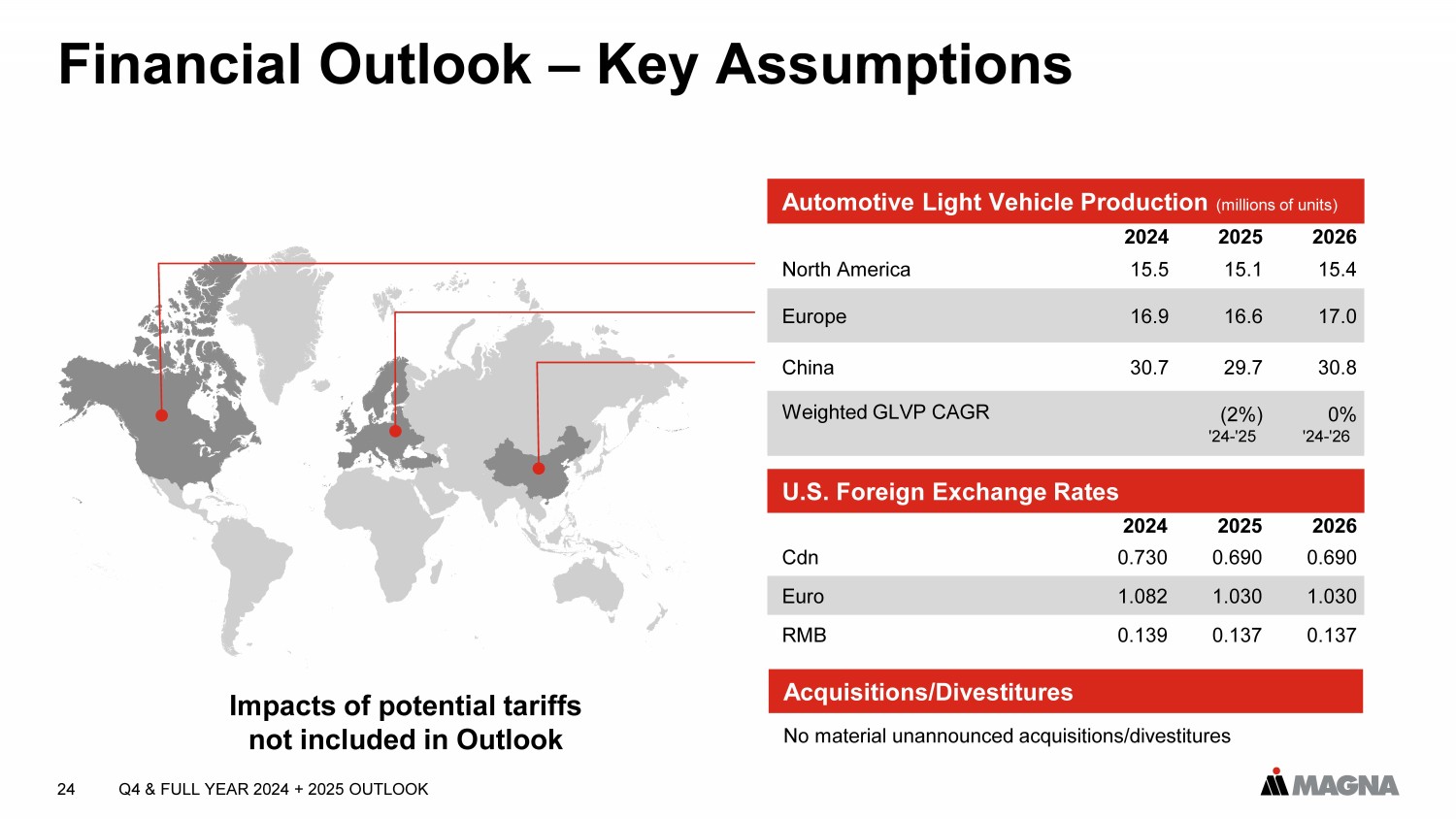 Financial Outlook – Key Assumptions

Automotive Light Vehicle Production (millions of units)

| | 2024 | 2025 | 2026 |
|---|---|---|---|
| North America | 15.5 | 15.1 | 15.4 |
| Europe | 16.9 | 16.6 | 17.0 |
| China | 30.7 | 29.7 | 30.8 |
| Weighted GLVP CAGR | | (2%) '24-'25 | 0% '24-'26 |

U.S. Foreign Exchange Rates

| | 2024 | 2025 | 2026 |
|---|---|---|---|
| Cdn | 0.730 | 0.690 | 0.690 |
| Euro | 1.082 | 1.030 | 1.030 |
| RMB | 0.139 | 0.137 | 0.137 |

Acquisitions/Divestitures

No material unannounced acquisitions/divestitures

Impacts of potential tariffs not included in Outlook

24 Q4 & FULL YEAR 2024 + 2025 OUTLOOK

MAGNA